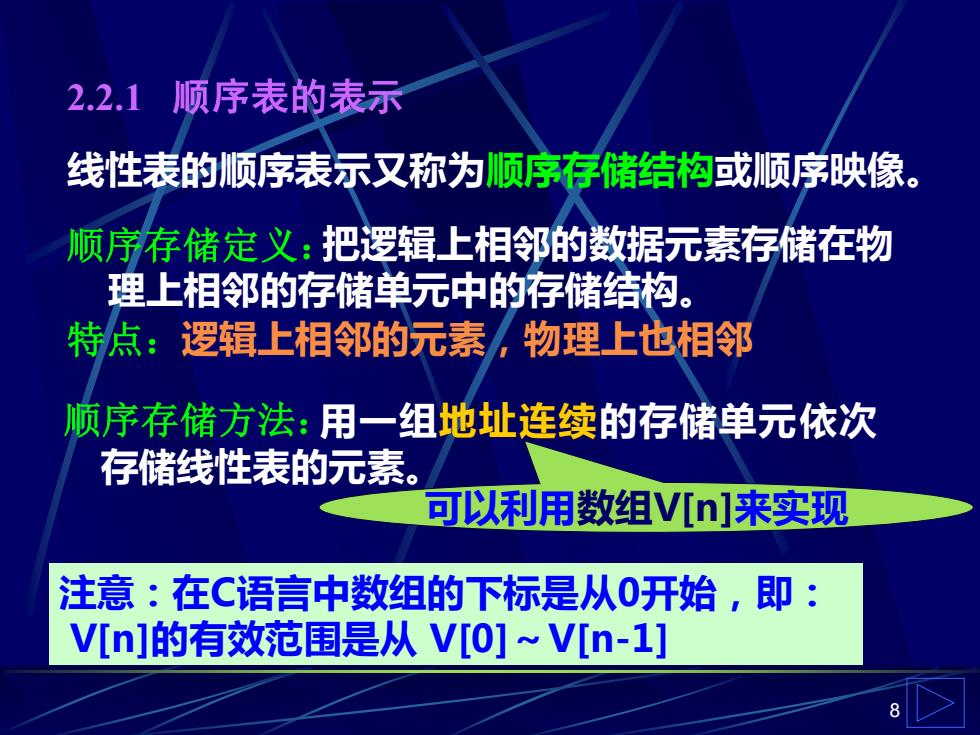 2.2.1 顺序表的表示

线性表的顺序表示又称为顺序存储结构或顺序映像。

顺序存储定义：把逻辑上相邻的数据元素存储在物理上相邻的存储单元中的存储结构。

特点：逻辑上相邻的元素，物理上也相邻

顺序存储方法：用一组地址连续的存储单元依次存储线性表的元素。

可以利用数组V[n]来实现

注意：在C语言中数组的下标是从0开始，即：V[n]的有效范围是从 V[0]～V[n-1]

8